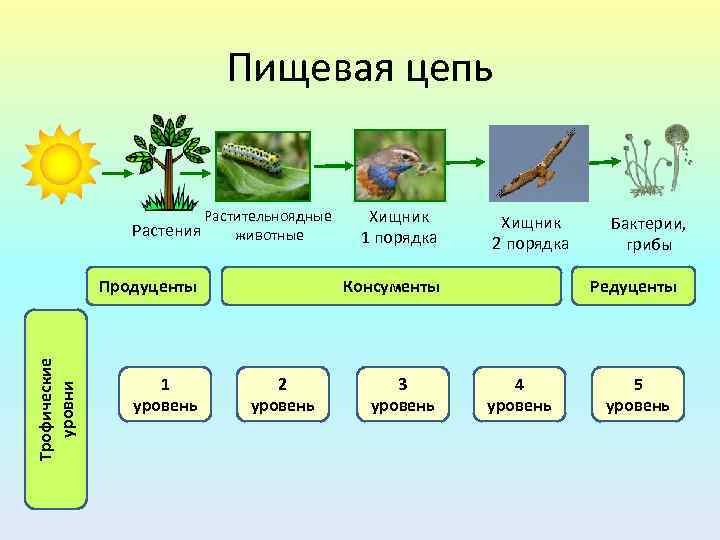 Пищевая цепь

Растения

Растительноядные животные

Хищник 1 порядка

Хищник 2 порядка

Бактерии, грибы

Продуценты

Консументы

Редуценты

Трофические уровни

1 уровень

2 уровень

3 уровень

4 уровень

5 уровень